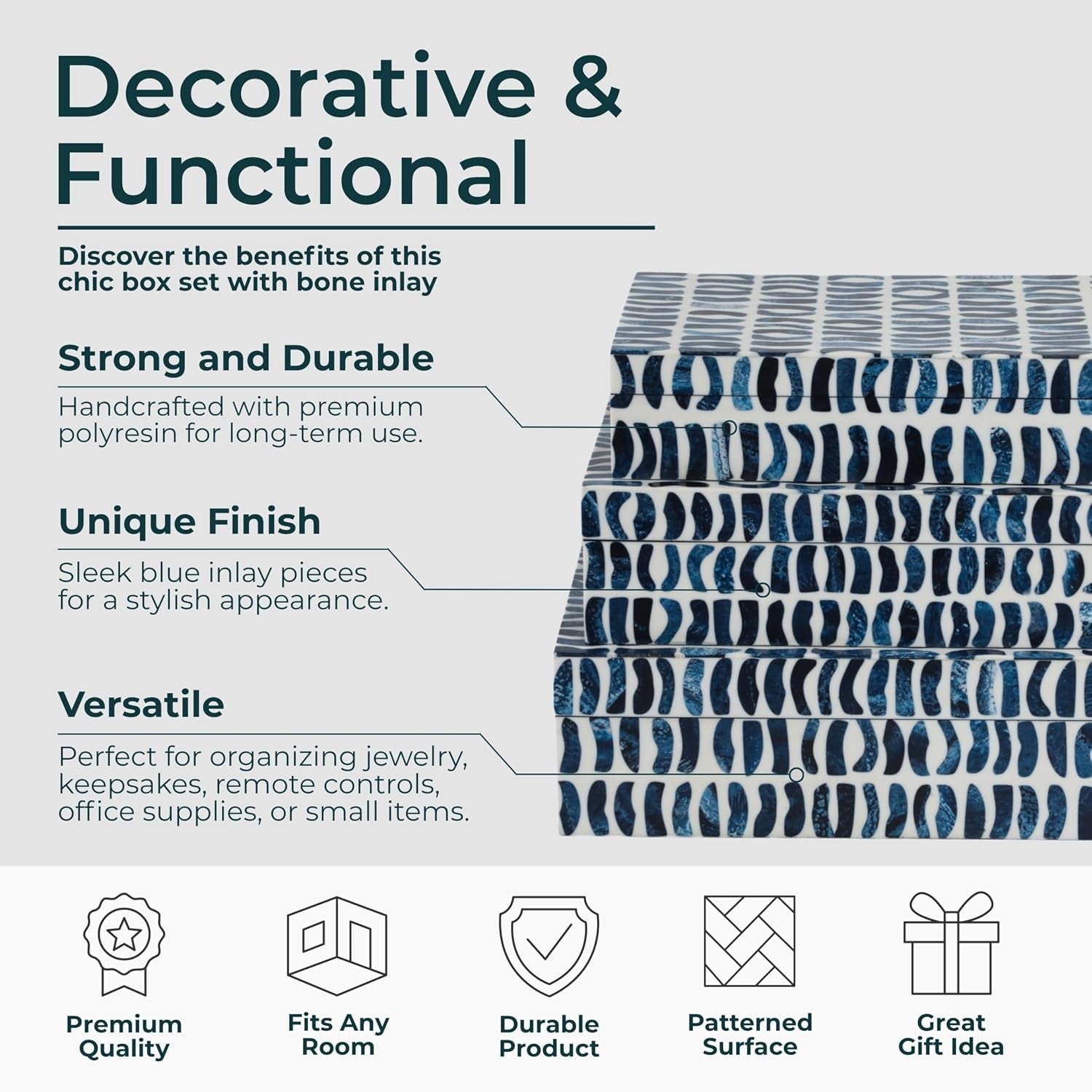 Decorative & Functional

Discover the benefits of this chic box set with bone inlay

Strong and Durable

Handcrafted with premium polyresin for long-term use.

Unique Finish

Sleek blue inlay pieces for a stylish appearance.

Versatile

Perfect for organizing jewelry, keepsakes, remote controls, office supplies, or small items.

Premium Quality

Fits Any Room

Durable Product

Patterned Surface

Great Gift Idea